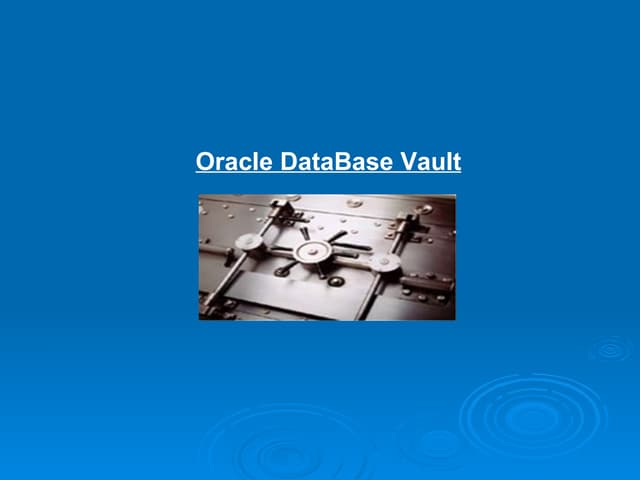 Oracle DataBase Vault